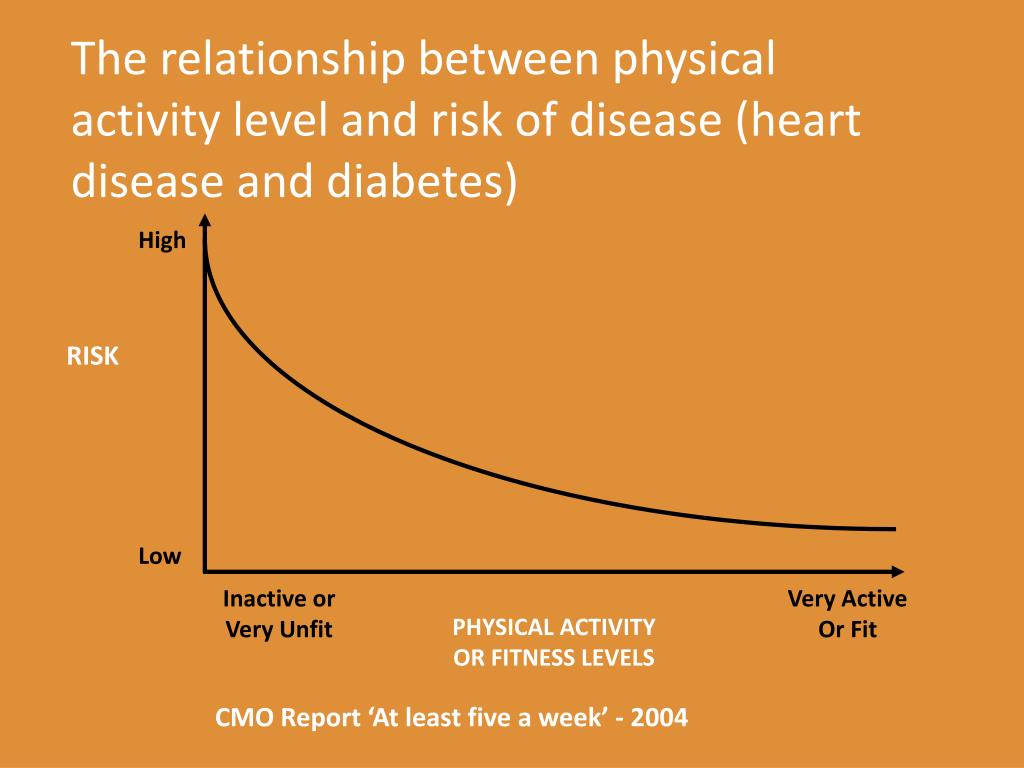 The relationship between physical activity level and risk of disease (heart disease and diabetes)

High

RISK

Low

Inactive or
Very Unfit

PHYSICAL ACTIVITY
OR FITNESS LEVELS

Very Active
Or Fit

CMO Report ‘At least five a week’ - 2004